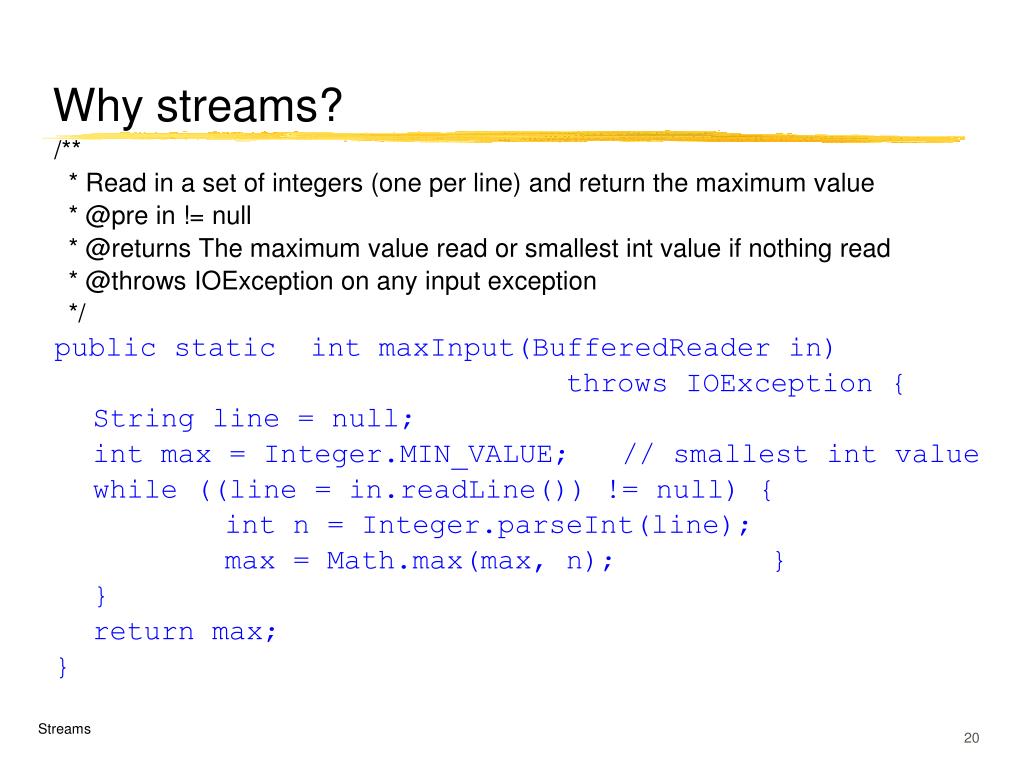 Why streams?

/**
 * Read in a set of integers (one per line) and return the maximum value
 * @pre in != null
 * @returns The maximum value read or smallest int value if nothing read
 * @throws IOException on any input exception
 */
public static  int maxInput(BufferedReader in)
                                 throws IOException {
  String line = null;
  int max = Integer.MIN_VALUE;   // smallest int value
  while ((line = in.readLine()) != null) {
          int n = Integer.parseInt(line);
          max = Math.max(max, n);         }
  }
  return max;
}

Streams

20